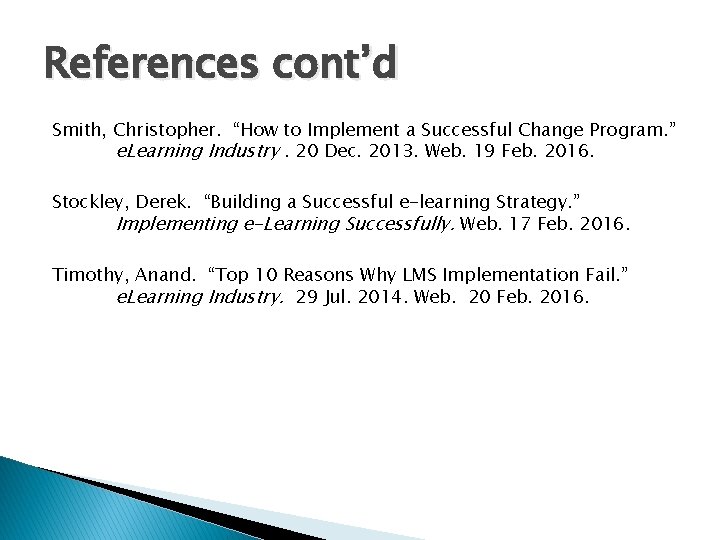 References cont’d

Smith, Christopher. “How to Implement a Successful Change Program.” eLearning Industry . 20 Dec. 2013. Web. 19 Feb. 2016.

Stockley, Derek. “Building a Successful e-learning Strategy.” Implementing e-Learning Successfully. Web. 17 Feb. 2016.

Timothy, Anand. “Top 10 Reasons Why LMS Implementation Fail.” eLearning Industry. 29 Jul. 2014. Web. 20 Feb. 2016.